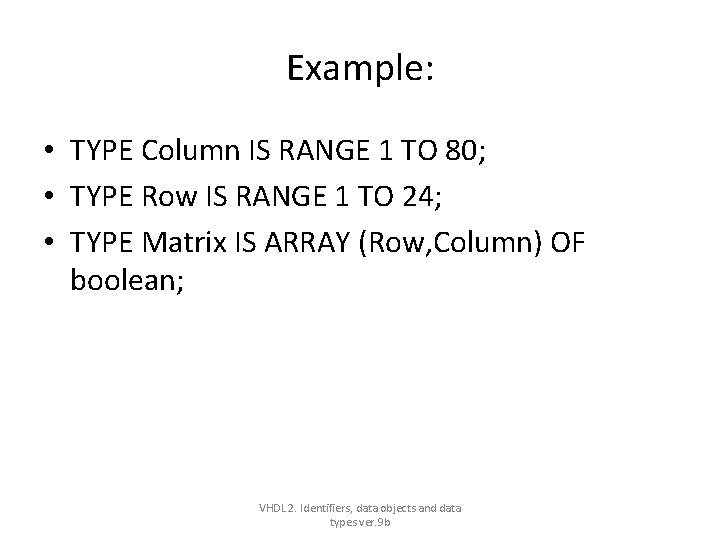 Example:

• TYPE Column IS RANGE 1 TO 80;
• TYPE Row IS RANGE 1 TO 24;
• TYPE Matrix IS ARRAY (Row,Column) OF boolean;

VHDL2. Identifiers, data objects and data types ver.9b